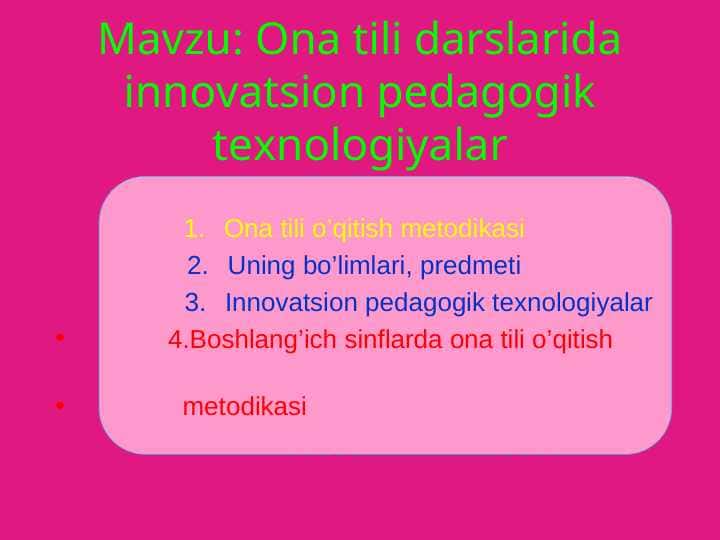 Mavzu: Ona tili darslarida innovatsion pedagogik texnologiyalar

1. Ona tili o’qitish metodikasi
2. Uning bo’limlari, predmeti
3. Innovatsion pedagogik texnologiyalar

• 4.Boshlang’ich sinflarda ona tili o’qitish

• metodikasi